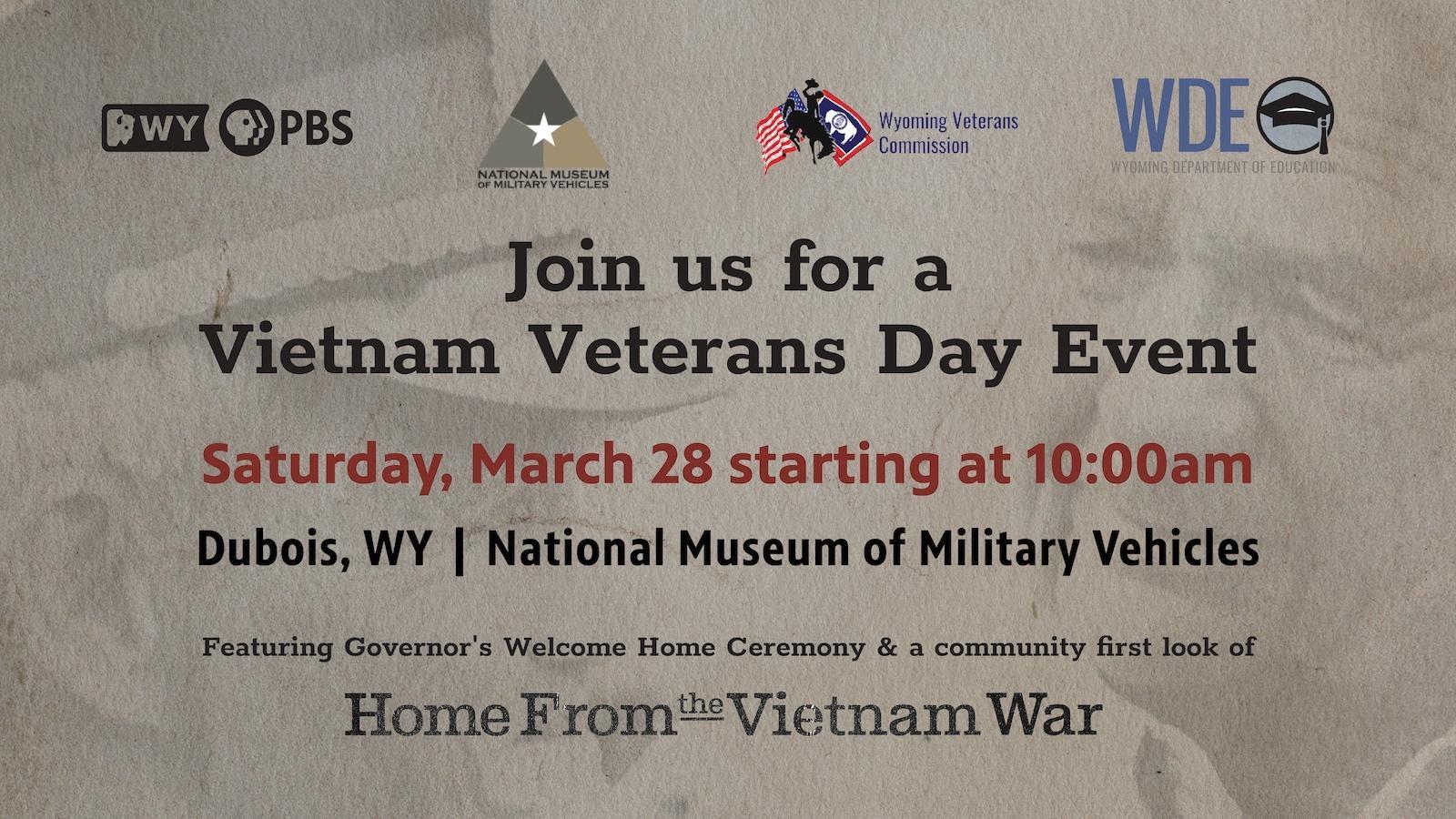 WY PBS

NATIONAL MUSEUM OF MILITARY VEHICLES

Wyoming Veterans Commission

WDE
WYOMING DEPARTMENT OF EDUCATION

Join us for a
Vietnam Veterans Day Event

Saturday, March 28 starting at 10:00am

Dubois, WY | National Museum of Military Vehicles

Featuring Governor's Welcome Home Ceremony & a community first look of

Home From the Vietnam War